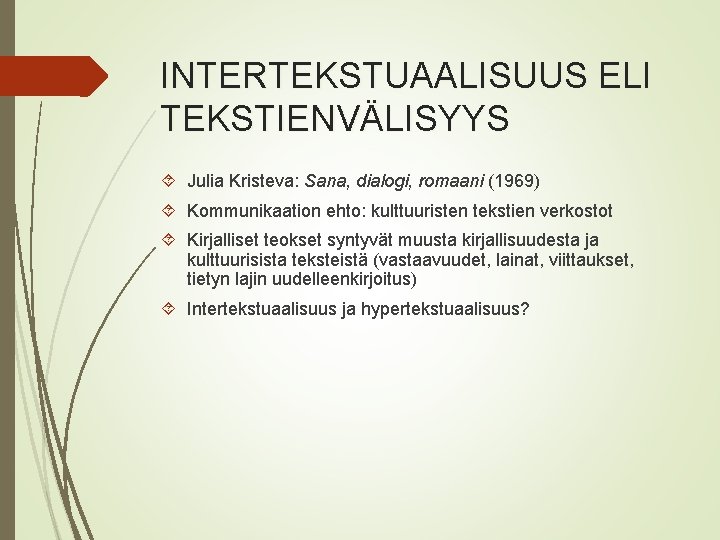 INTERTEKSTUAALISUUS ELI TEKSTIENVÄLISYYS

Julia Kristeva: Sana, dialogi, romaani (1969)

Kommunikaation ehto: kulttuuristen tekstien verkostot

Kirjalliset teokset syntyvät muusta kirjallisuudesta ja kulttuurisista teksteistä (vastaavuudet, lainat, viittaukset, tietyn lajin uudelleenkirjoitus)

Intertekstuaalisuus ja hypertekstuaalisuus?